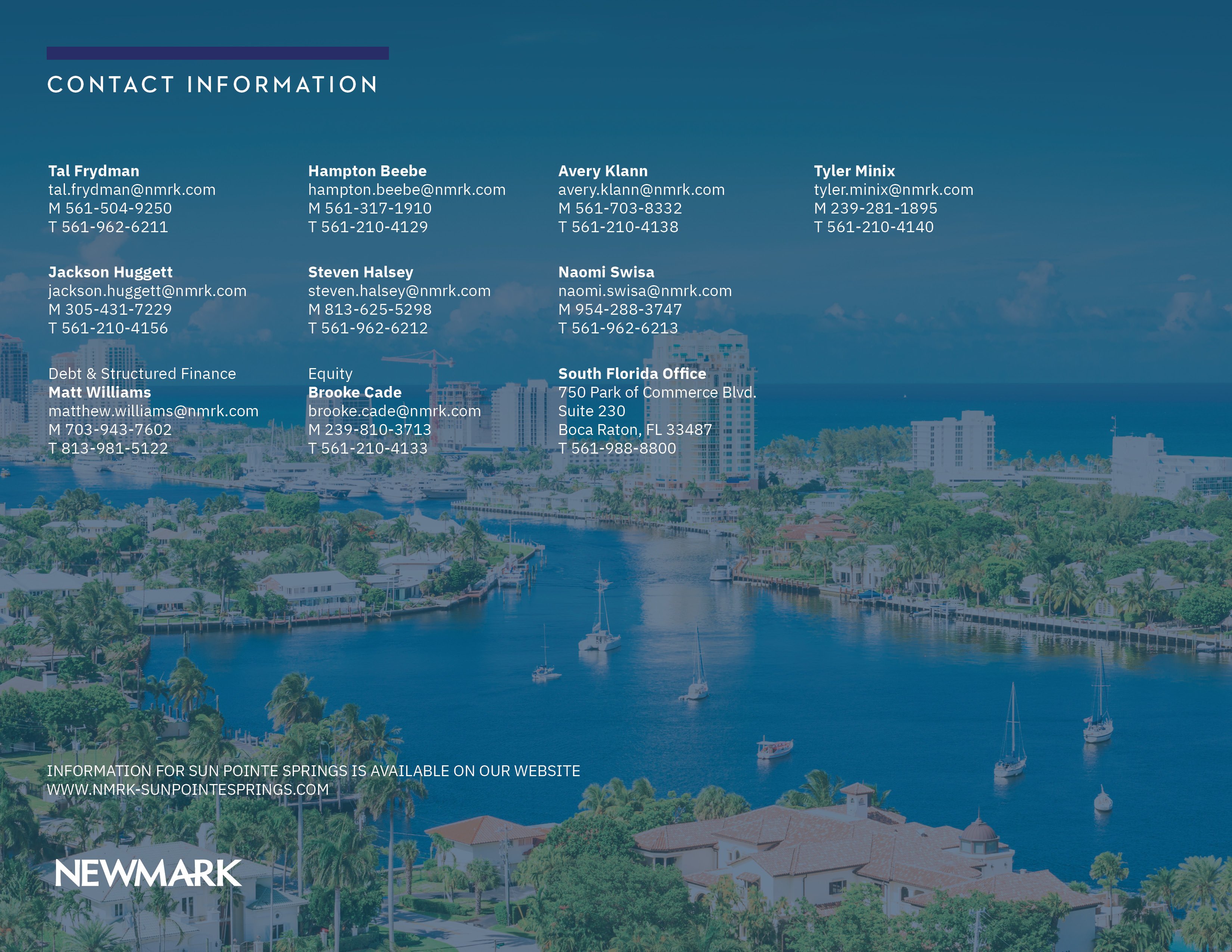 CONTACT INFORMATION

Tal Frydman
tal.frydman@nmrk.com
M 561-504-9250
T 561-962-6211

Jackson Huggett
jackson.huggett@nmrk.com
M 305-431-7229
T 561-210-4156

Debt & Structured Finance
Matt Williams
matthew.williams@nmrk.com
M 703-943-7602
T 813-981-5122

Hampton Beebe
hampton.beebe@nmrk.com
M 561-317-1910
T 561-210-4129

Steven Halsey
steven.halsey@nmrk.com
M 813-625-5298
T 561-962-6212

Equity
Brooke Cade
brooke.cade@nmrk.com
M 239-810-3713
T 561-210-4133

Avery Klann
avery.klann@nmrk.com
M 561-703-8332
T 561-210-4138

Naomi Swisa
naomi.swisa@nmrk.com
M 954-288-3747
T 561-962-6213

South Florida Office
750 Park of Commerce Blvd.
Suite 230
Boca Raton, FL 33487
T 561-988-8800

Tyler Minix
tyler.minix@nmrk.com
M 239-281-1895
T 561-210-4140

INFORMATION FOR SUN POINTE SPRINGS IS AVAILABLE ON OUR WEBSITE
WWW.NMRK-SUNPOINTESPRINGS.COM

NEWMARK